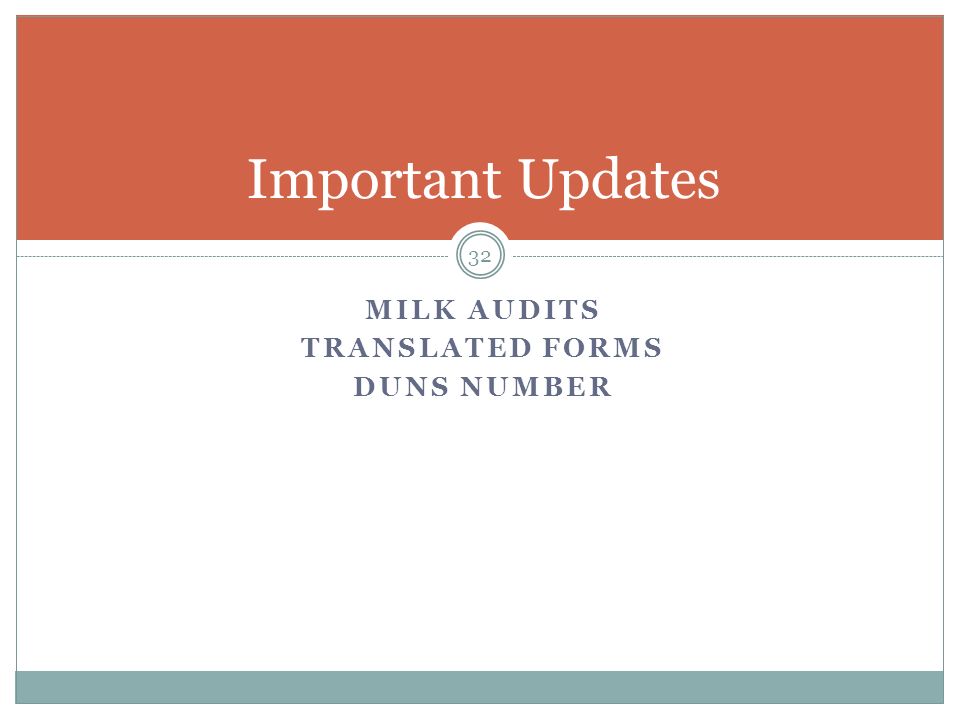 Important Updates

32

MILK AUDITS
TRANSLATED FORMS
DUNS NUMBER